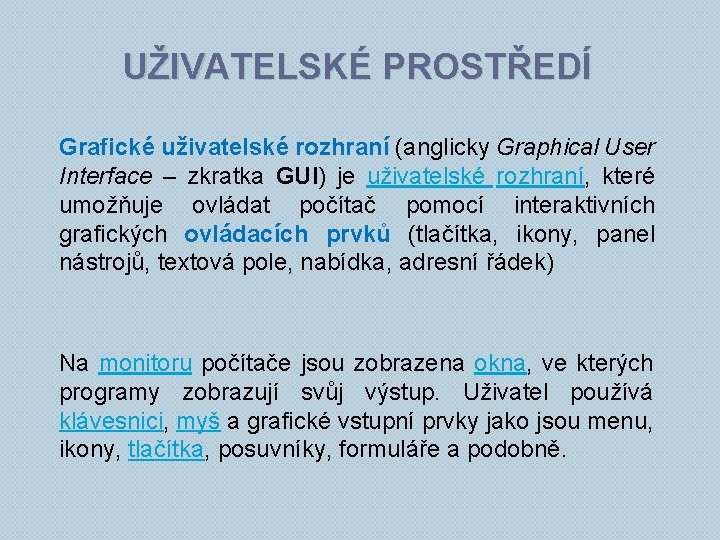 UŽIVATELSKÉ PROSTŘEDÍ

Grafické uživatelské rozhraní (anglicky Graphical User Interface – zkratka GUI) je uživatelské rozhraní, které umožňuje ovládat počítač pomocí interaktivních grafických ovládacích prvků (tlačítka, ikony, panel nástrojů, textová pole, nabídka, adresní řádek)

Na monitoru počítače jsou zobrazena okna, ve kterých programy zobrazují svůj výstup. Uživatel používá klávesnici, myš a grafické vstupní prvky jako jsou menu, ikony, tlačítka, posuvníky, formuláře a podobně.